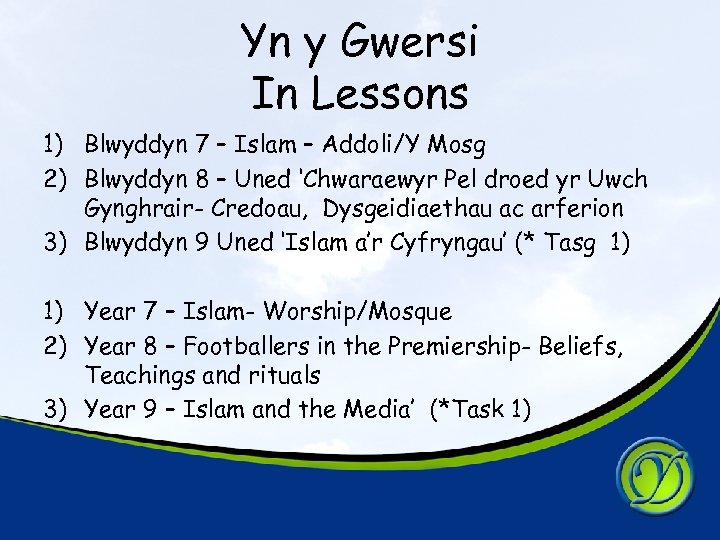 Yn y Gwersi
In Lessons

1) Blwyddyn 7 – Islam – Addoli/Y Mosg
2) Blwyddyn 8 – Uned 'Chwaraewyr Pel droed yr Uwch Gynghrair- Credoau, Dysgeidiaethau ac arferion
3) Blwyddyn 9 Uned 'Islam a'r Cyfryngau' (* Tasg 1)

1) Year 7 – Islam- Worship/Mosque
2) Year 8 – Footballers in the Premiership- Beliefs, Teachings and rituals
3) Year 9 – Islam and the Media' (*Task 1)